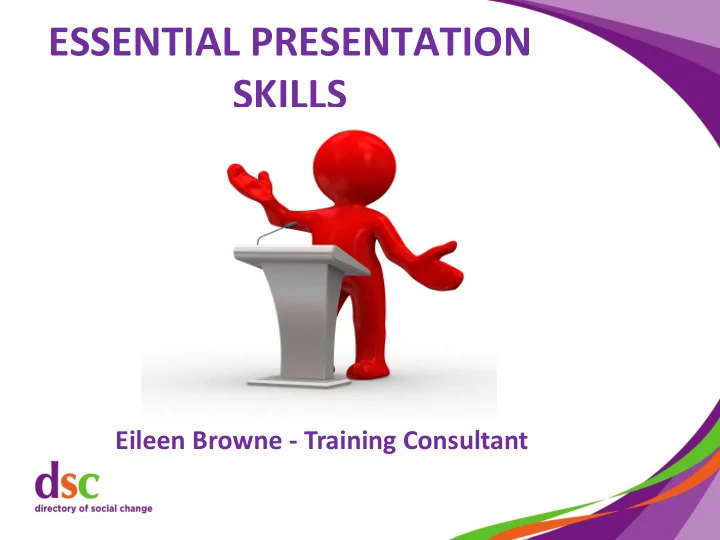 ESSENTIAL PRESENTATION SKILLS

Eileen Browne - Training Consultant

dsc
directory of social change